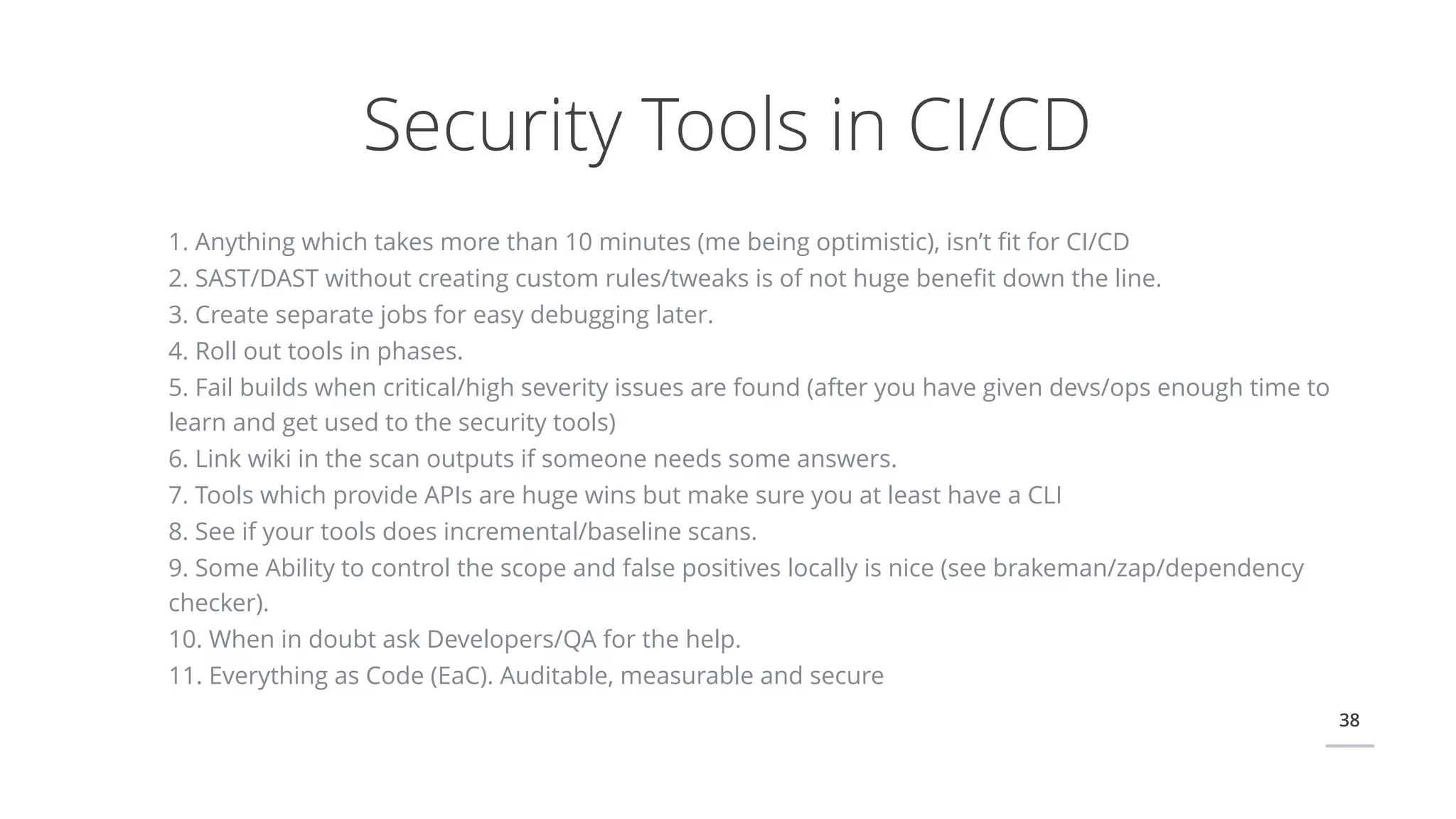 Security Tools in CI/CD

1. Anything which takes more than 10 minutes (me being optimistic), isn’t fit for CI/CD
2. SAST/DAST without creating custom rules/tweaks is of not huge benefit down the line.
3. Create separate jobs for easy debugging later.
4. Roll out tools in phases.
5. Fail builds when critical/high severity issues are found (after you have given devs/ops enough time to learn and get used to the security tools)
6. Link wiki in the scan outputs if someone needs some answers.
7. Tools which provide APIs are huge wins but make sure you at least have a CLI
8. See if your tools does incremental/baseline scans.
9. Some Ability to control the scope and false positives locally is nice (see brakeman/zap/dependency checker).
10. When in doubt ask Developers/QA for the help.
11. Everything as Code (EaC). Auditable, measurable and secure

38